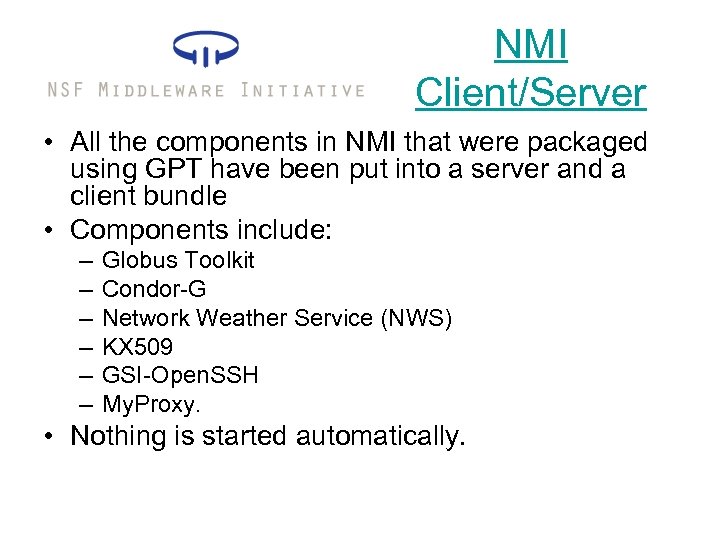 NSF MIDDLEWARE INITIATIVE

NMI Client/Server

• All the components in NMI that were packaged using GPT have been put into a server and a client bundle
• Components include:
– Globus Toolkit
– Condor-G
– Network Weather Service (NWS)
– KX509
– GSI-OpenSSH
– MyProxy.
• Nothing is started automatically.